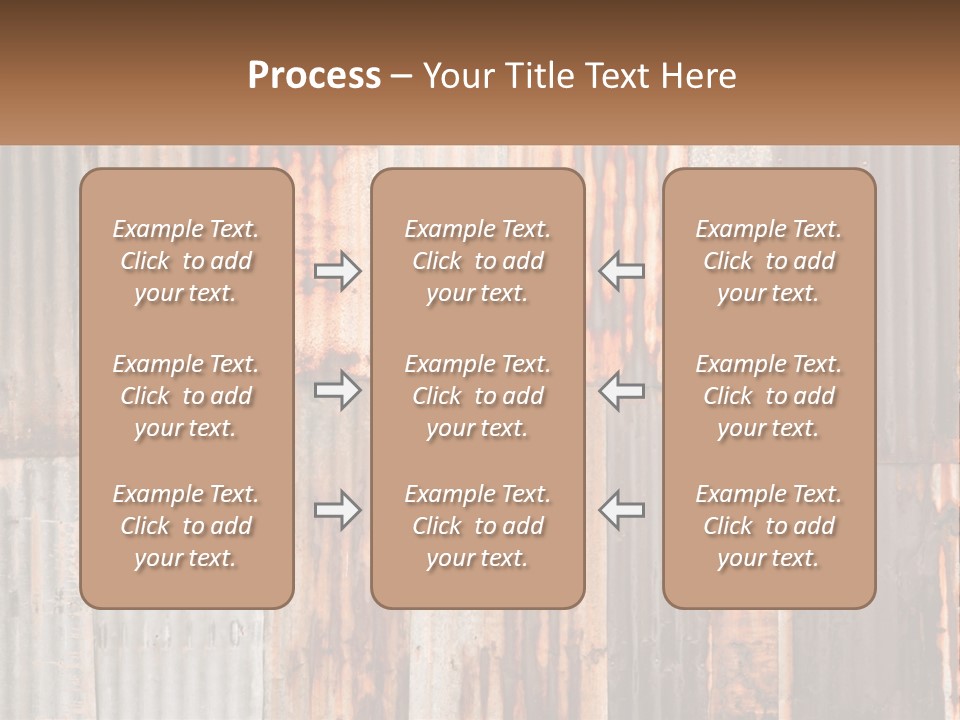 Process – Your Title Text Here

Example Text. Click to add your text.

Example Text. Click to add your text.

Example Text. Click to add your text.

Example Text. Click to add your text.

Example Text. Click to add your text.

Example Text. Click to add your text.

Example Text. Click to add your text.

Example Text. Click to add your text.

Example Text. Click to add your text.